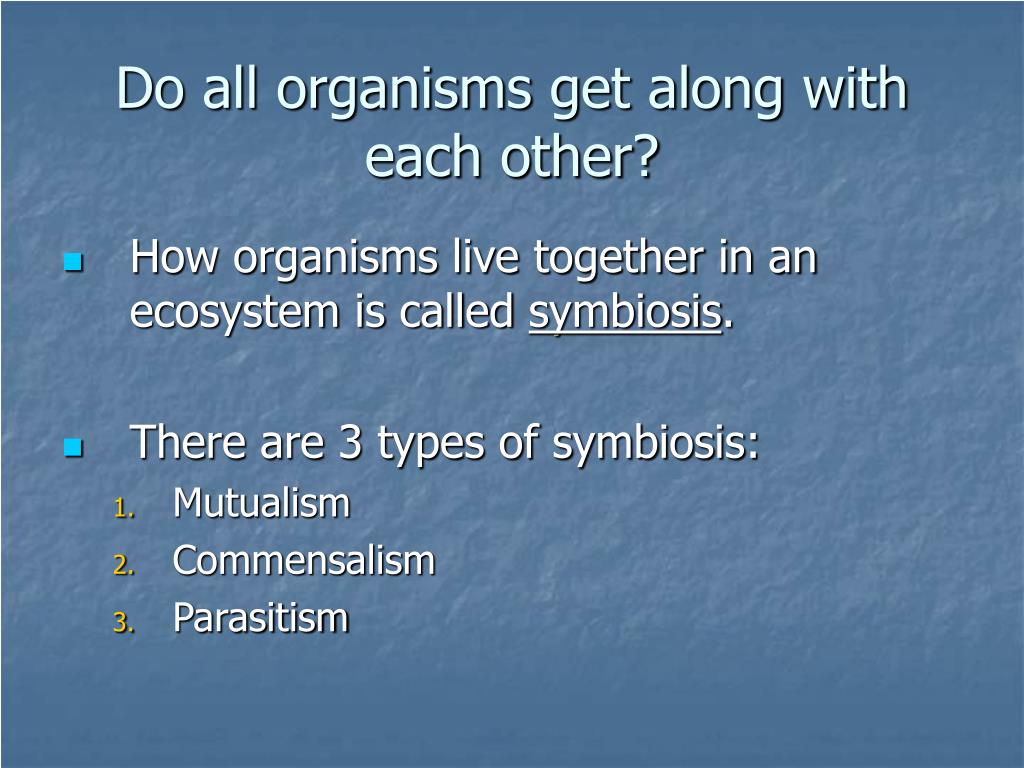 Do all organisms get along with each other?

How organisms live together in an ecosystem is called symbiosis.

There are 3 types of symbiosis:
1. Mutualism
2. Commensalism
3. Parasitism